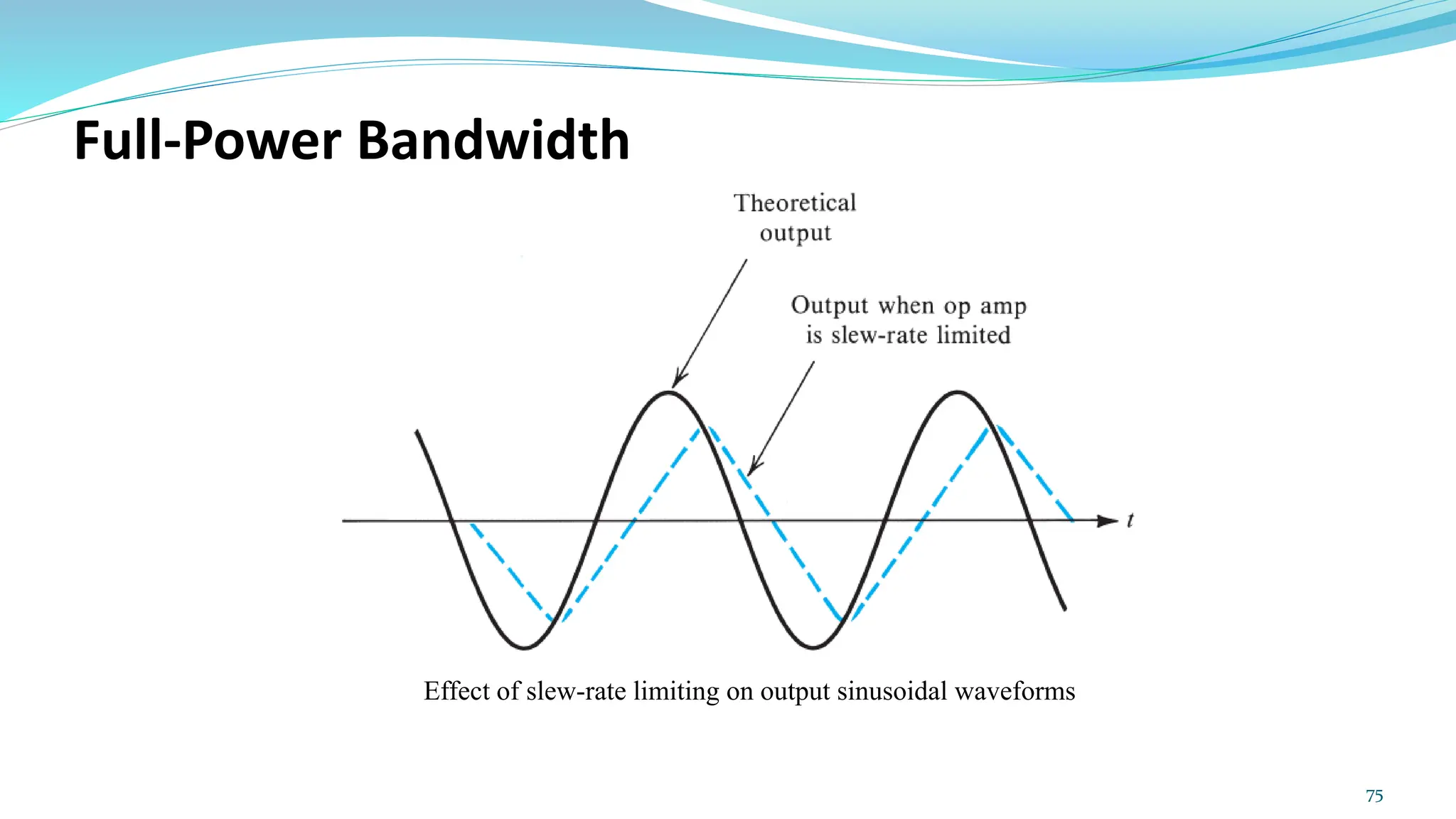 Full-Power Bandwidth

Theoretical output

Output when op amp is slew-rate limited

$t$

Effect of slew-rate limiting on output sinusoidal waveforms

75